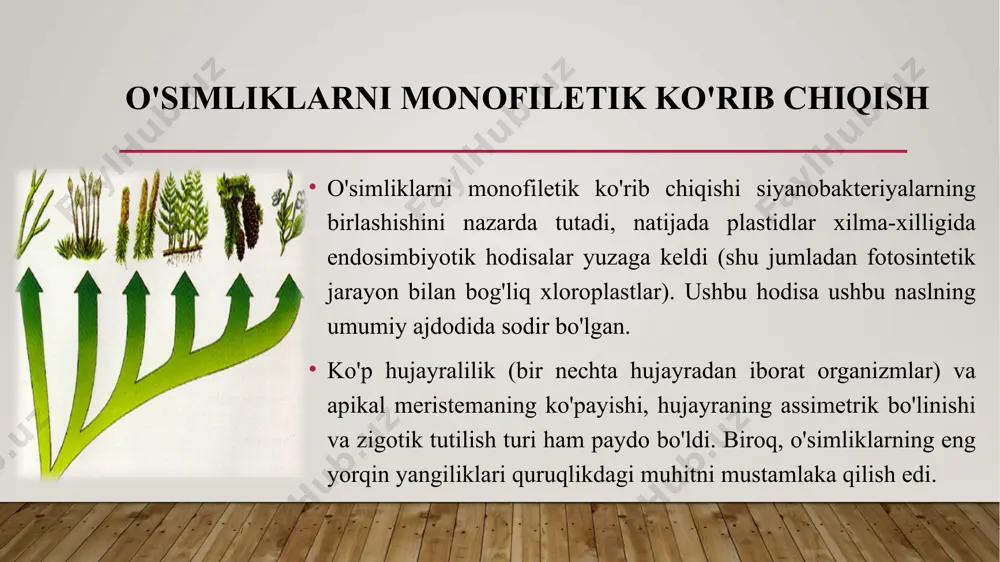 O'SIMLIKLARNI MONOFILETIK KO'RIB CHIQISH

• O'simliklarni monofiletik ko'rib chiqishi siyanobakteriyalarning birlashishini nazarda tutadi, natijada plastidlar xilma-xilligida endosimbiyotik hodisalar yuzaga keldi (shu jumladan fotosintetik jarayon bilan bog'liq xloroplastlar). Ushbu hodisa ushbu naslning umumiy ajdodida sodir bo'lgan.

• Ko'p hujayralilik (bir nechta hujayradan iborat organizmlar) va apikal meristemaning ko'payishi, hujayraning assimetrik bo'linishi va zigotik tutilish turi ham paydo bo'ldi. Biroq, o'simliklarning eng yorqin yangiliklari quruqlikdagi muhitni mustamlaka qilish edi.

FaylHub.uz